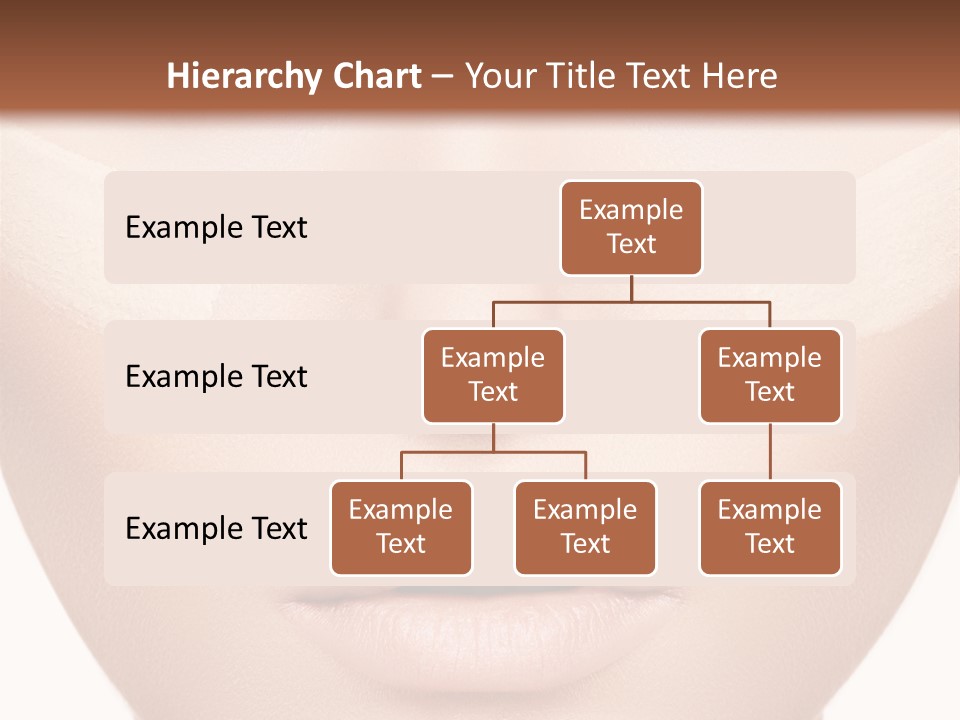 Hierarchy Chart – Your Title Text Here

Example Text

Example Text

Example Text

Example Text

Example Text

Example Text

Example Text

Example Text

Example Text